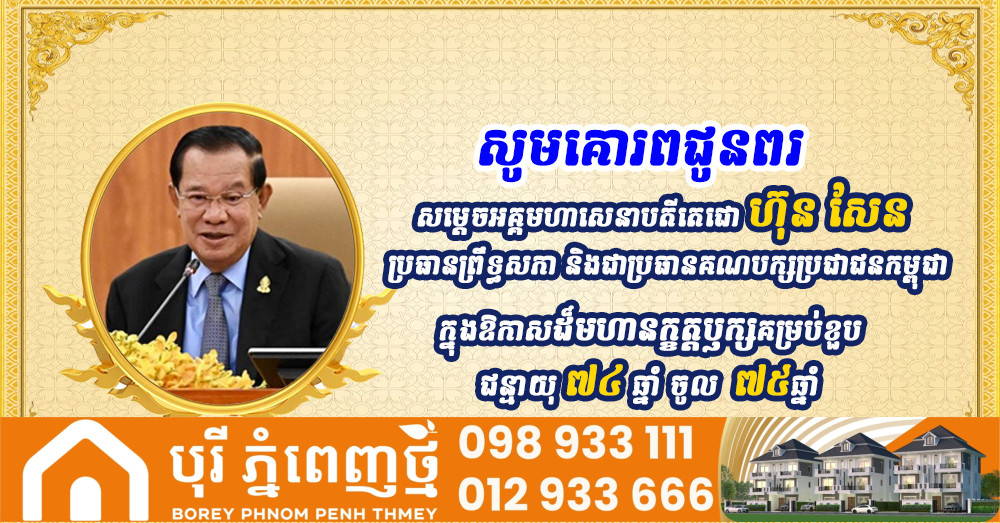 សូមគោរពជូនពរ

សម្តេចអគ្គមហាសេនាបតីតេជោ ហ៊ុន សែន
ប្រធានព្រឹទ្ធសភា និងជាប្រធានគណបក្សប្រជាជនកម្ពុជា

ក្នុងឱកាសដ៏មហានក្ខត្តឫក្សគម្រប់ខួប
ជន្មាយុ ៧៤ ឆ្នាំ ចូល ៧៥ឆ្នាំ

បុរី ភ្នំពេញថ្មី
BOREY PHNOM PENH THMEY

098 933 111
012 933 666